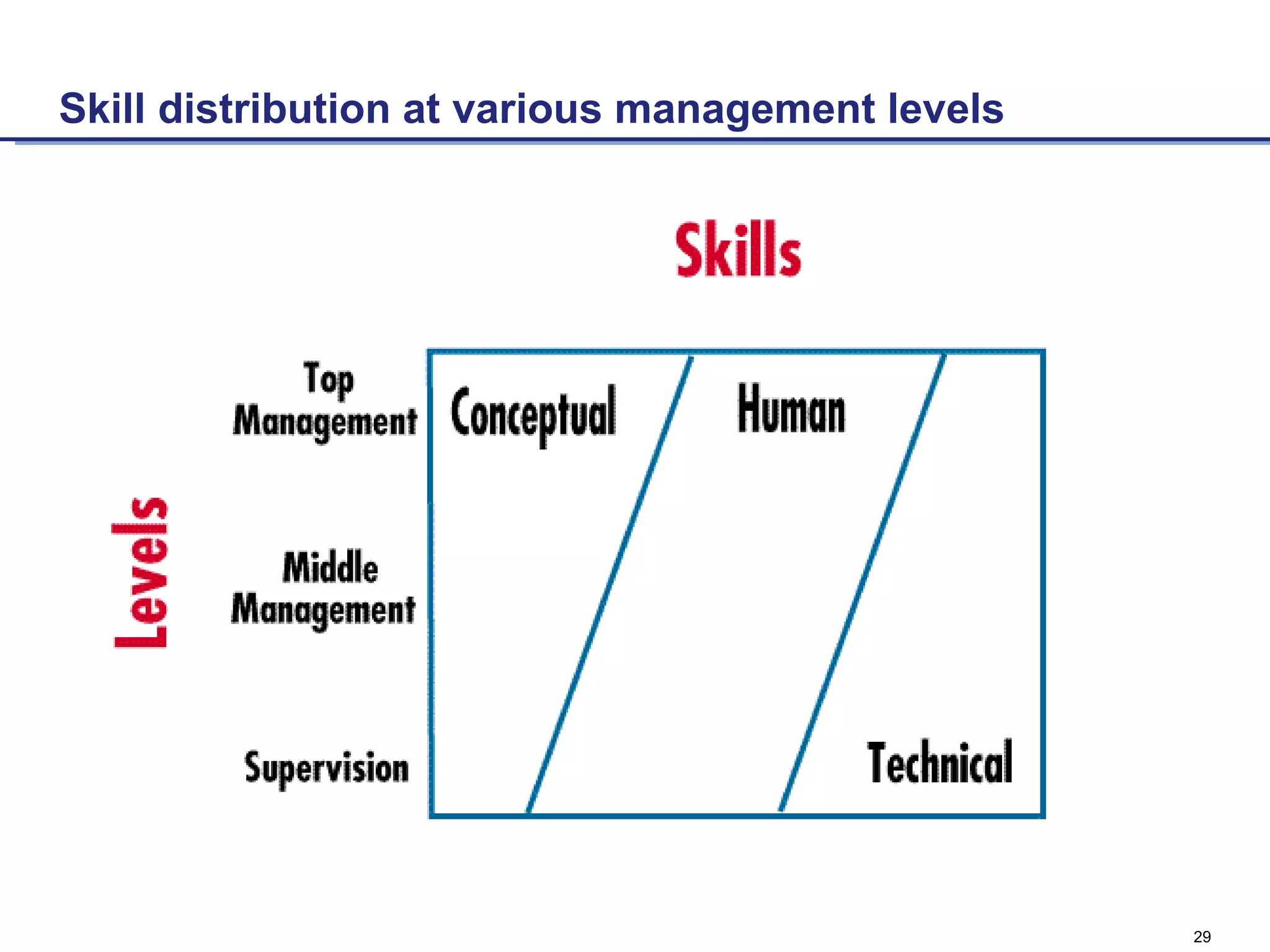 Skill distribution at various management levels

Skills

Levels

Top Management

Middle Management

Supervision

Conceptual

Human

Technical

29